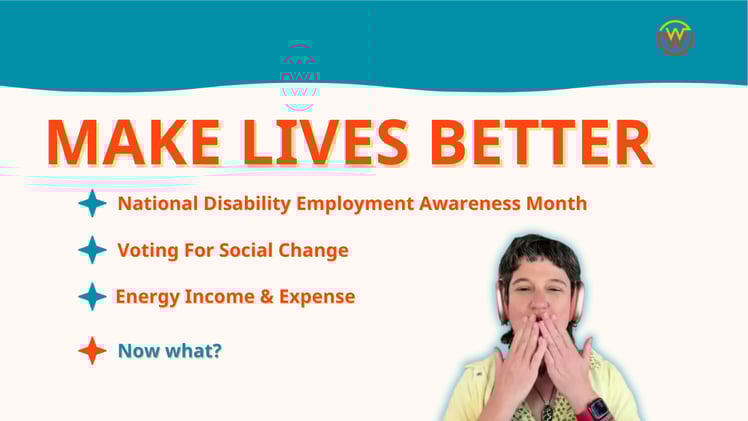 W

W

MAKE LIVES BETTER

National Disability Employment Awareness Month

Voting For Social Change

Energy Income & Expense

Now what?